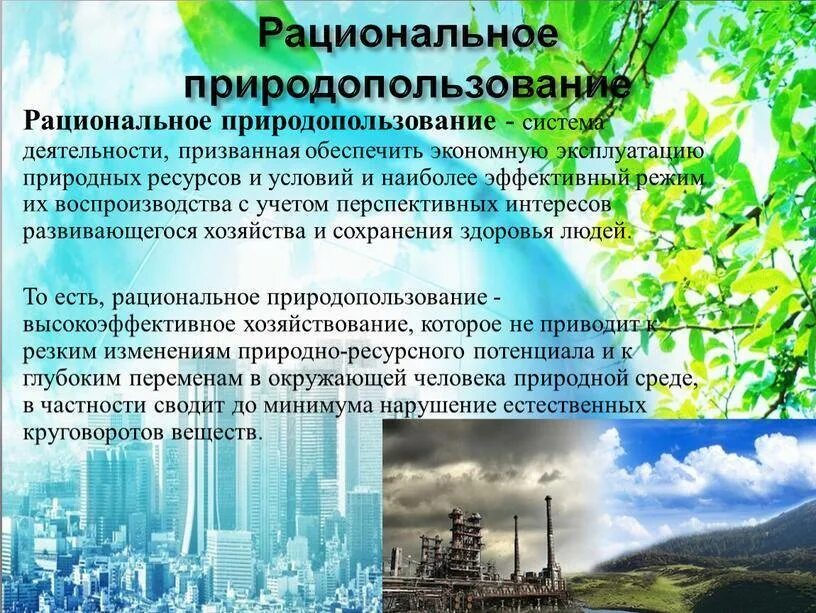 Рациональное природопользование

Рациональное природопользование - система деятельности, призванная обеспечить экономную эксплуатацию природных ресурсов и условий и наиболее эффективный режим их воспроизводства с учетом перспективных интересов развивающегося хозяйства и сохранения здоровья людей.

То есть, рациональное природопользование - высокоэффективное хозяйствование, которое не приводит к резким изменениям природно-ресурсного потенциала и к глубоким переменам в окружающей человека природной среде, в частности сводит до минимума нарушение естественных круговоротов веществ.